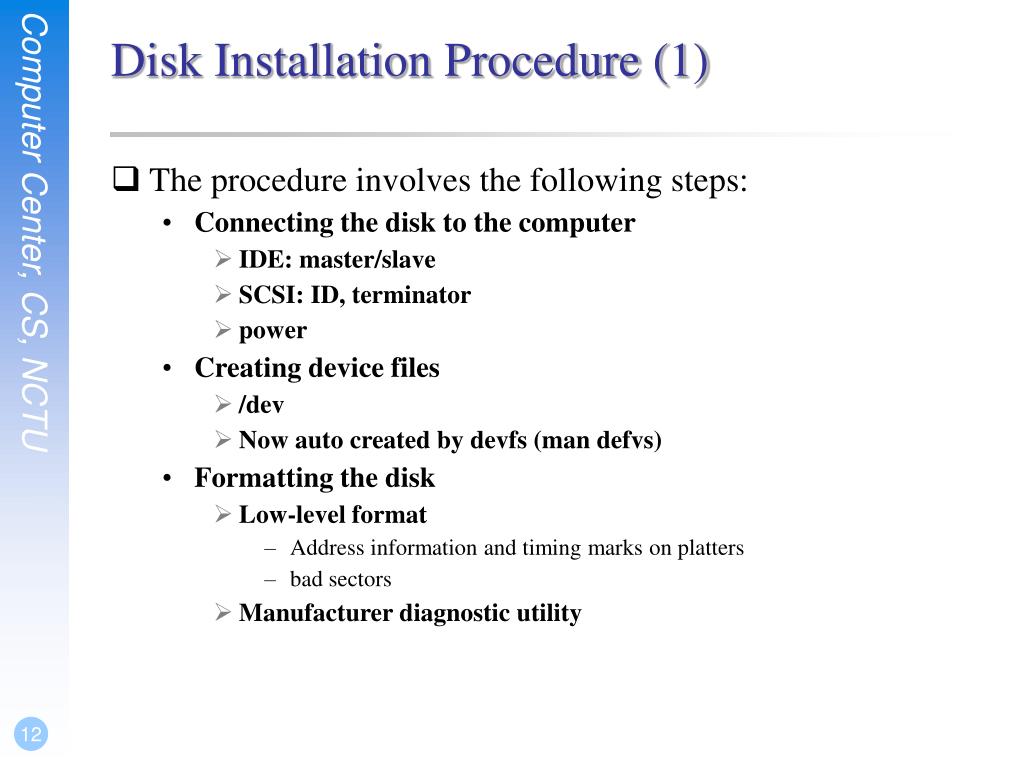 Computer Center, CS, NCTU

Disk Installation Procedure (1)

❑ The procedure involves the following steps:

• Connecting the disk to the computer
  ➢ IDE: master/slave
  ➢ SCSI: ID, terminator
  ➢ power
• Creating device files
  ➢ /dev
  ➢ Now auto created by devfs (man defvs)
• Formatting the disk
  ➢ Low-level format
    – Address information and timing marks on platters
    – bad sectors
  ➢ Manufacturer diagnostic utility

12